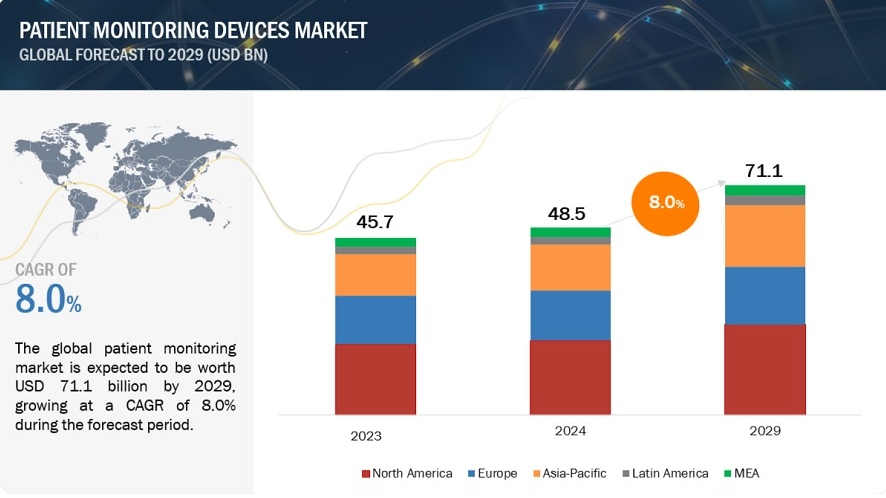 PATIENT MONITORING DEVICES MARKET
GLOBAL FORECAST TO 2029 (USD BN)

CAGR OF
8.0%

The global patient monitoring market is expected to be worth USD 71.1 billion by 2029, growing at a CAGR of 8.0% during the forecast period.

45.7
48.5
8.0%
71.1

2023
2024
2029

North America
Europe
Asia-Pacific
Latin America
MEA